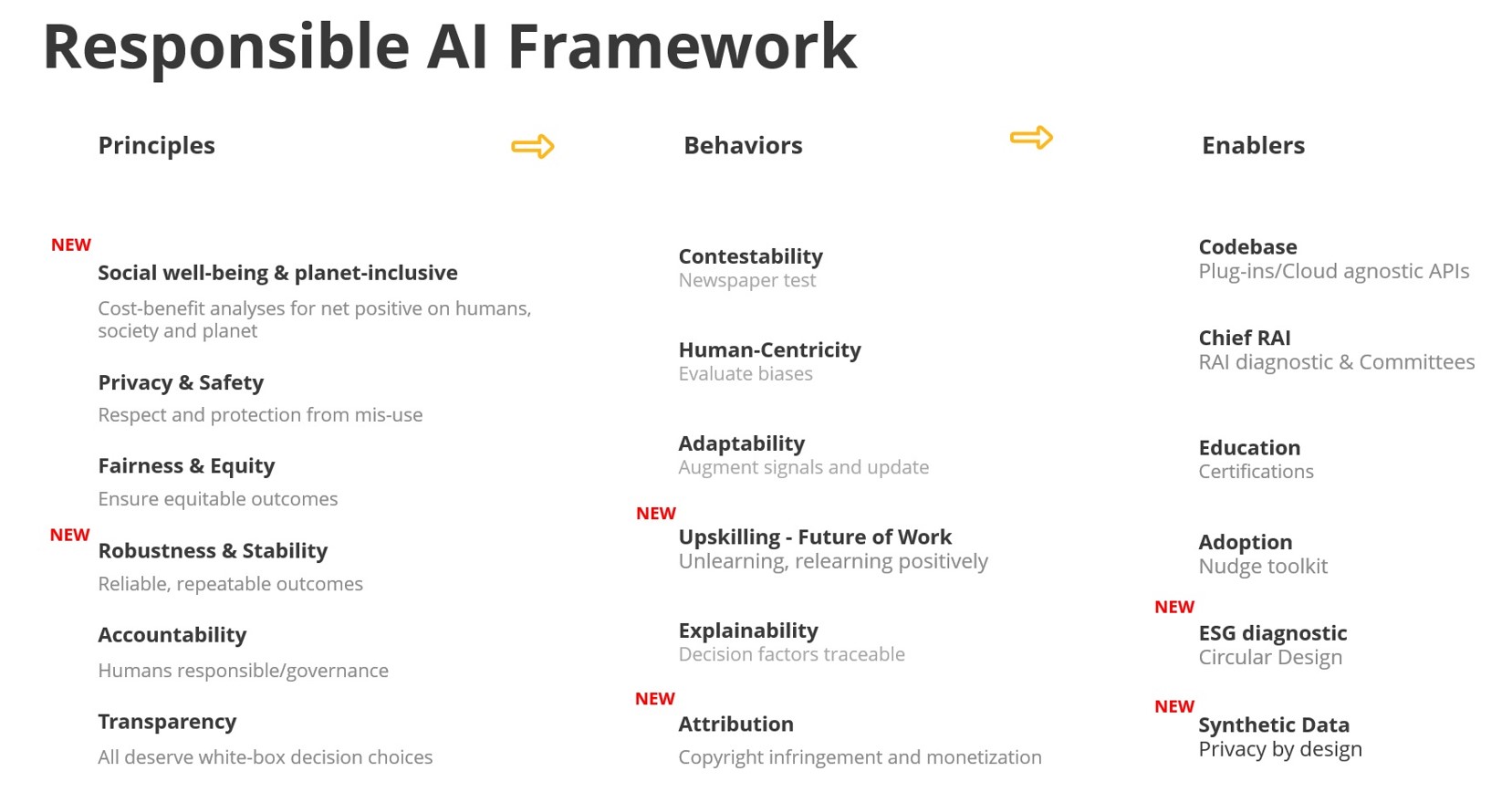 Responsible AI Framework

Principles

NEW
Social well-being & planet-inclusive
Cost-benefit analyses for net positive on humans, society and planet

Privacy & Safety
Respect and protection from mis-use

Fairness & Equity
Ensure equitable outcomes

NEW
Robustness & Stability
Reliable, repeatable outcomes

Accountability
Humans responsible/governance

Transparency
All deserve white-box decision choices

Behaviors

Contestability
Newspaper test

Human-Centricity
Evaluate biases

Adaptability
Augment signals and update

NEW
Upskilling - Future of Work
Unlearning, relearning positively

Explainability
Decision factors traceable

NEW
Attribution
Copyright infringement and monetization

Enablers

Codebase
Plug-ins/Cloud agnostic APIs

Chief RAI
RAI diagnostic & Committees

Education
Certifications

Adoption
Nudge toolkit

NEW
ESG diagnostic
Circular Design

NEW
Synthetic Data
Privacy by design